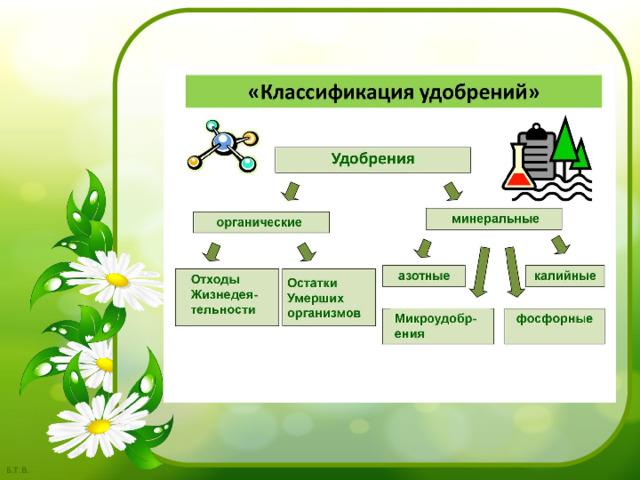 «Классификация удобрений»

Удобрения

органические

минеральные

Отходы Жизнедеятельности

Остатки Умерших организмов

азотные

калийные

Микроудобрения

фосфорные

Б.Т.В.